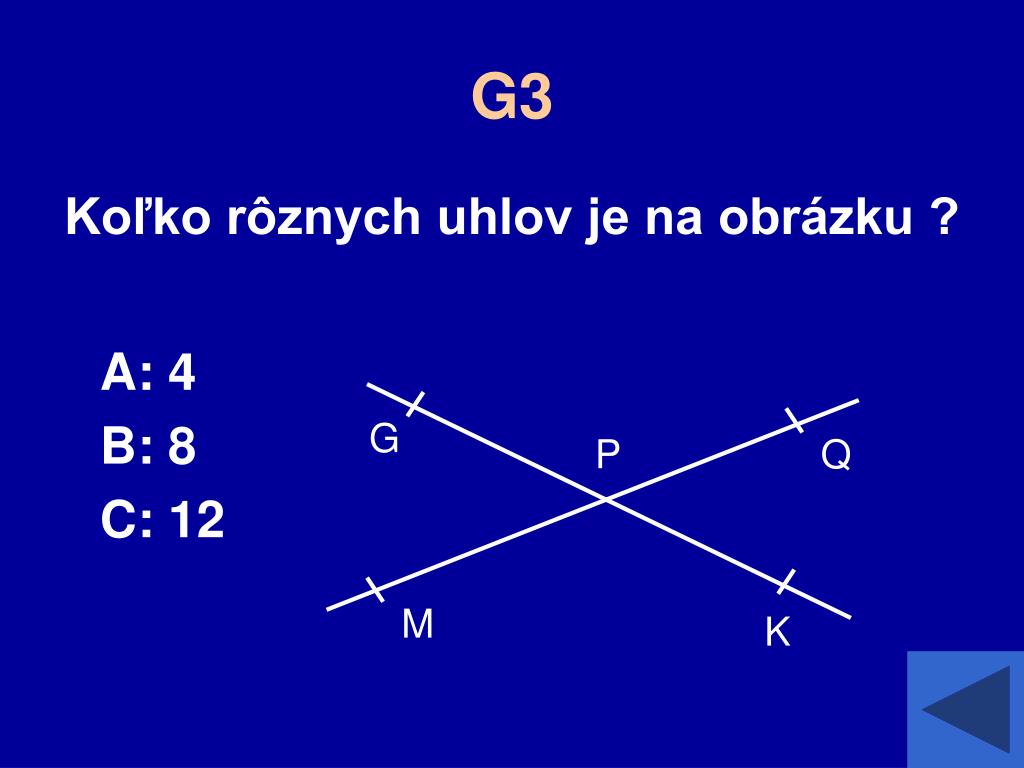 G3

Koľko rôznych uhlov je na obrázku ?

A: 4
B: 8
C: 12

G
P
Q
M
K